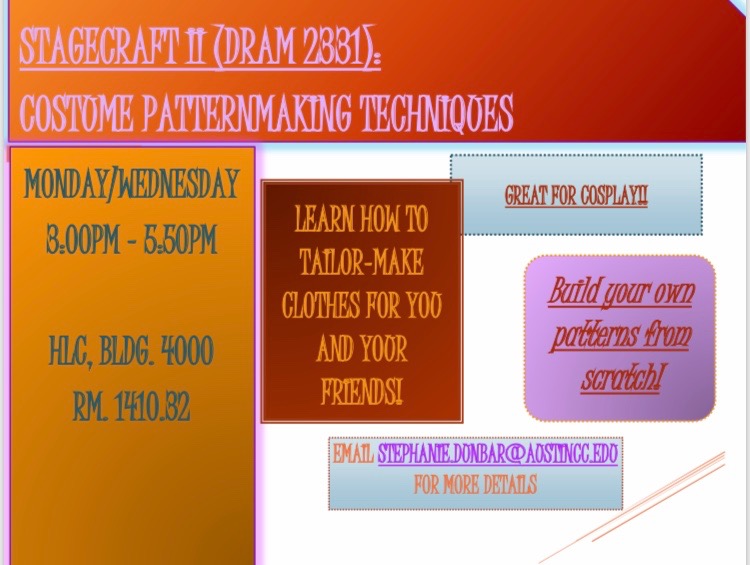 STAGECRAFT II (DRAM 2331):
COSTUME PATTERNMAKING TECHNIQUES

MONDAY/WEDNESDAY
3:00PM - 5:50PM

HLC, BLDG. 4000
RM. 1410.32

LEARN HOW TO TAILOR-MAKE CLOTHES FOR YOU AND YOUR FRIENDS!

GREAT FOR COSPLAY!!

Build your own patterns from scratch!

EMAIL STEPHANIE.DUNBAR@AUSTINCC.EDU FOR MORE DETAILS